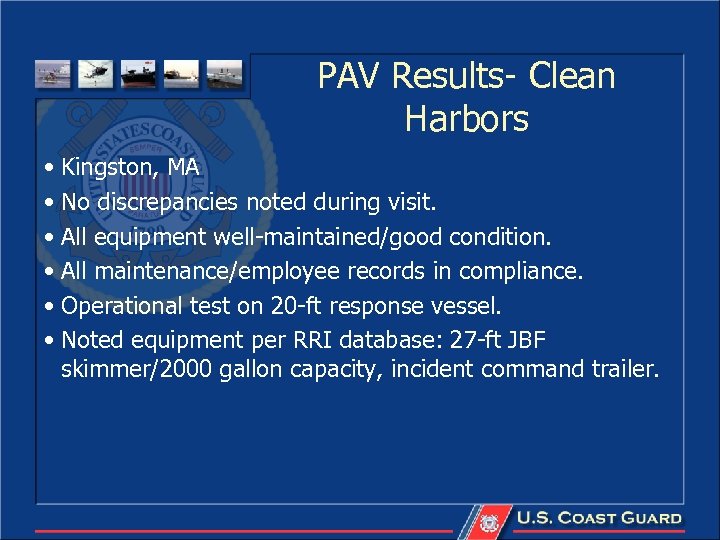 PAV Results- Clean Harbors

• Kingston, MA
• No discrepancies noted during visit.
• All equipment well-maintained/good condition.
• All maintenance/employee records in compliance.
• Operational test on 20-ft response vessel.
• Noted equipment per RRI database: 27-ft JBF skimmer/2000 gallon capacity, incident command trailer.

U.S. COAST GUARD